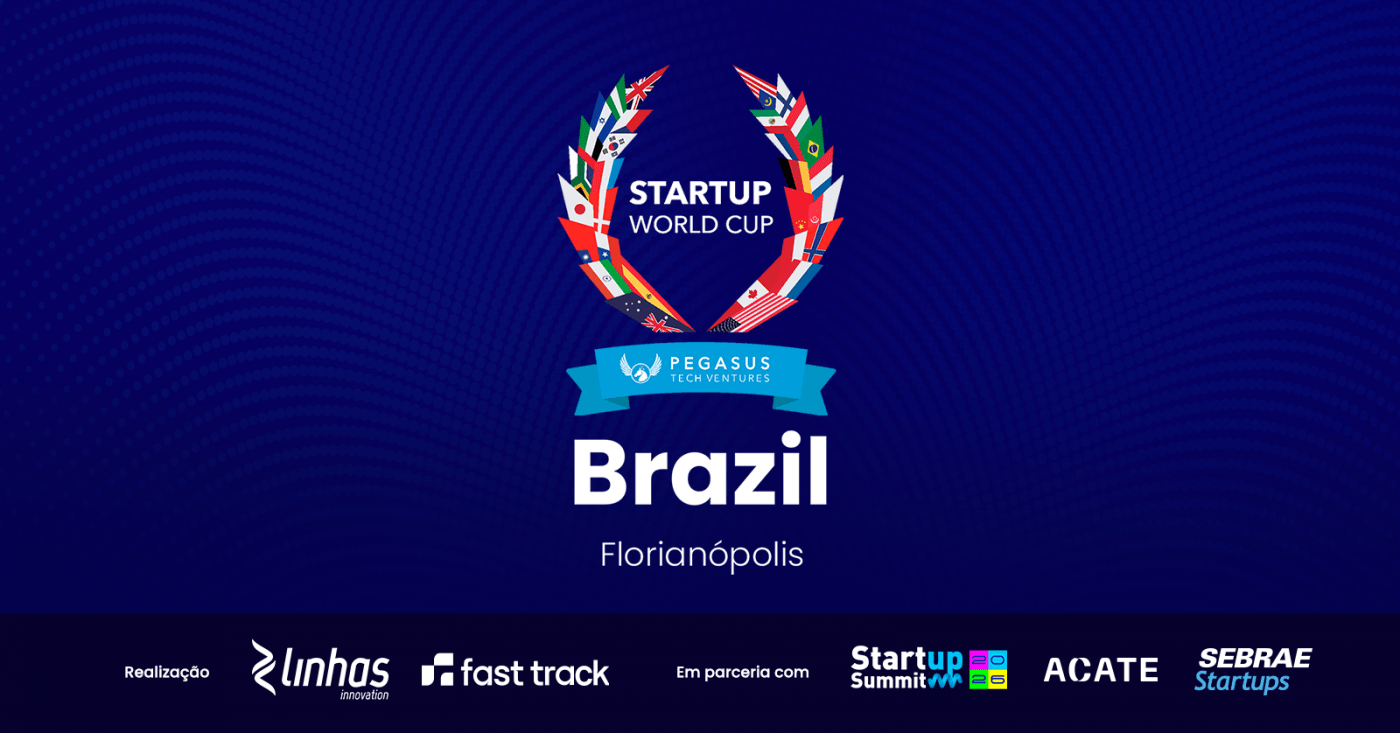 STARTUP WORLD CUP

PEGASUS TECH VENTURES

Brazil

Florianópolis

Realização

linhas innovation

fast track

Em parceria com

Startup Summit 2026

ACATE

SEBRAE Startups